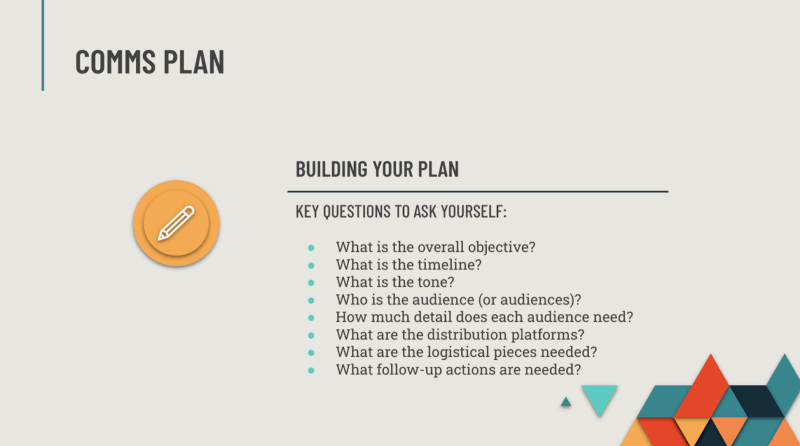 COMMS PLAN

BUILDING YOUR PLAN

KEY QUESTIONS TO ASK YOURSELF:

- What is the overall objective?
- What is the timeline?
- What is the tone?
- Who is the audience (or audiences)?
- How much detail does each audience need?
- What are the distribution platforms?
- What are the logistical pieces needed?
- What follow-up actions are needed?